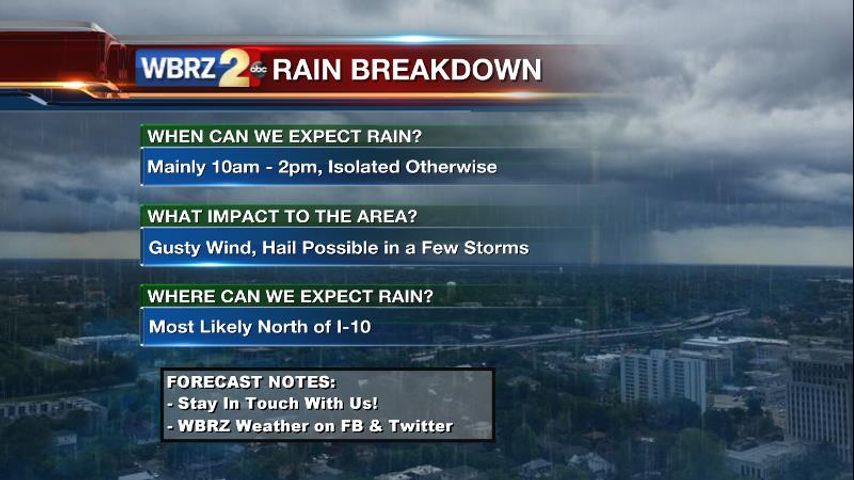 WBRZ 2 abc RAIN BREAKDOWN

WHEN CAN WE EXPECT RAIN?
Mainly 10am - 2pm, Isolated Otherwise

WHAT IMPACT TO THE AREA?
Gusty Wind, Hail Possible in a Few Storms

WHERE CAN WE EXPECT RAIN?
Most Likely North of I-10

FORECAST NOTES:
- Stay In Touch With Us!
- WBRZ Weather on FB & Twitter